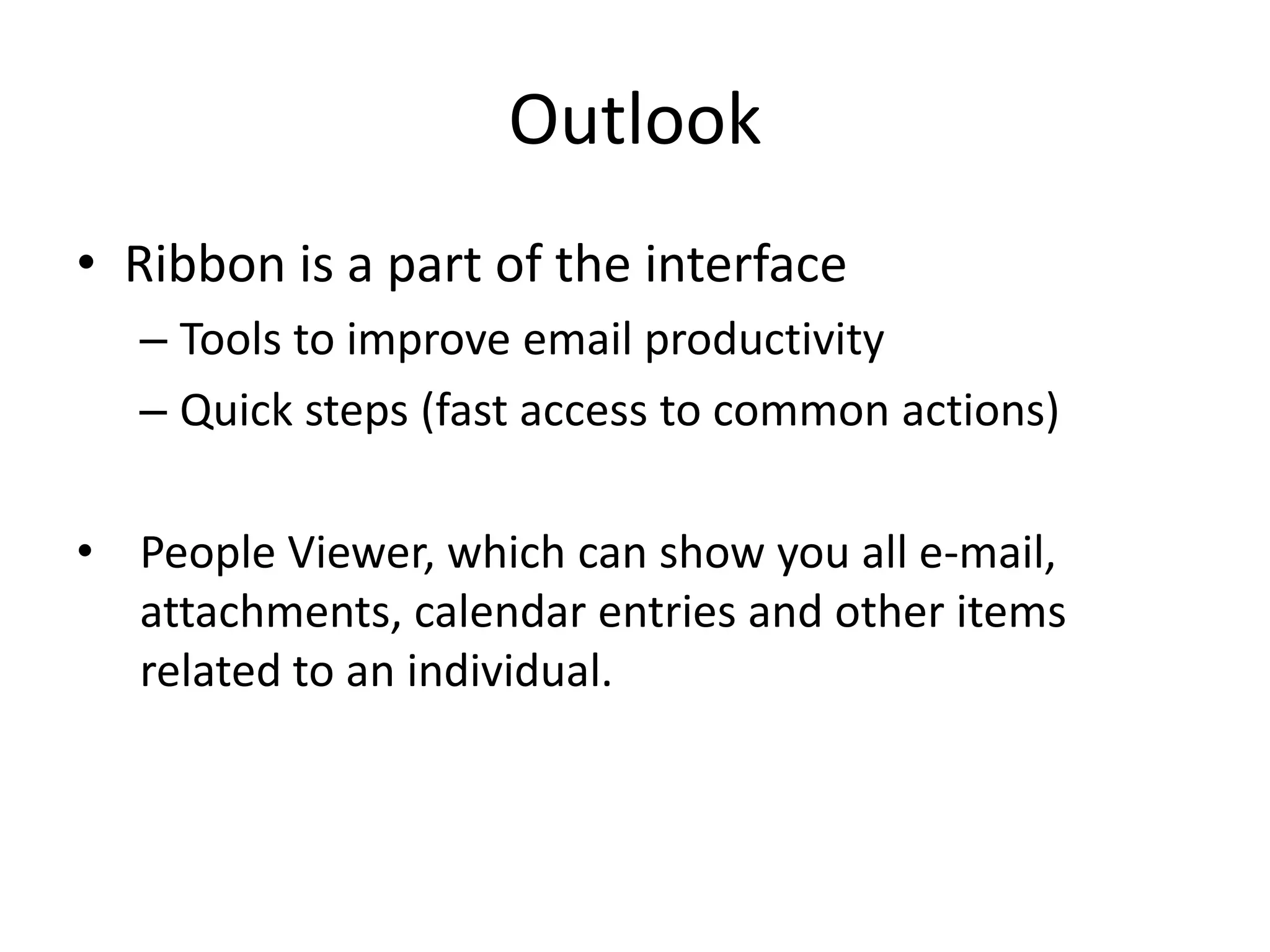 Outlook

• Ribbon is a part of the interface
– Tools to improve email productivity
– Quick steps (fast access to common actions)

• People Viewer, which can show you all e-mail, attachments, calendar entries and other items related to an individual.